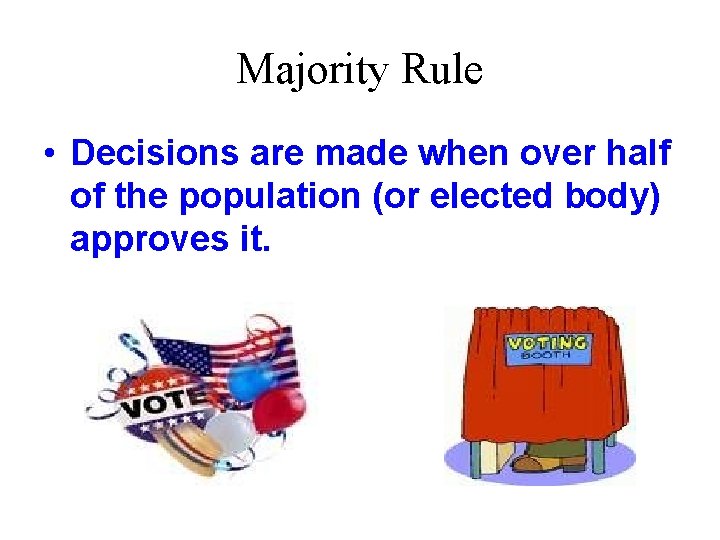 Majority Rule

• Decisions are made when over half of the population (or elected body) approves it.

VOTE

VOTING BOOTH